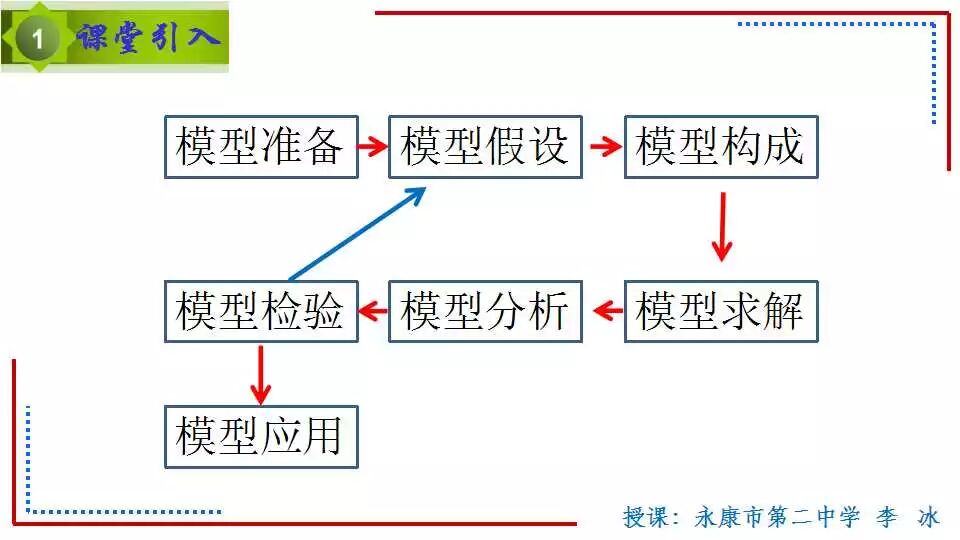 1 课堂引入

模型准备

模型假设

模型构成

模型求解

模型分析

模型检验

模型应用

授课：永康市第二中学 李 冰